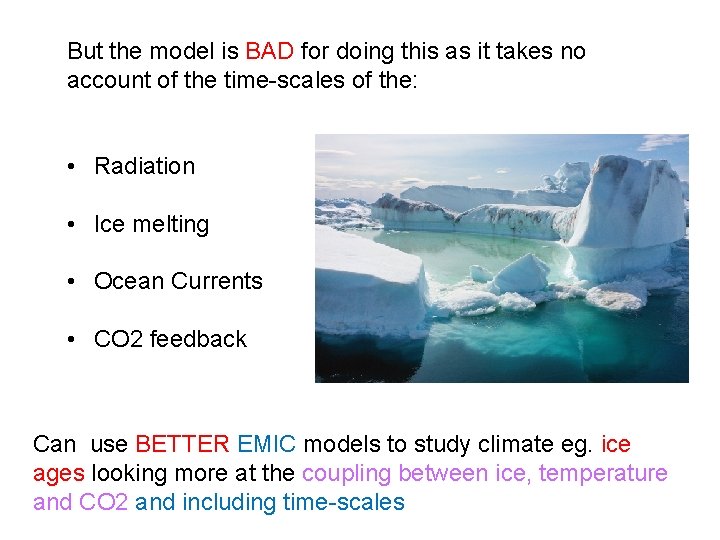 But the model is BAD for doing this as it takes no account of the time-scales of the:

• Radiation

• Ice melting

• Ocean Currents

• CO2 feedback

Can  use BETTER EMIC models to study climate eg. ice ages looking more at the coupling between ice, temperature and CO2 and including time-scales